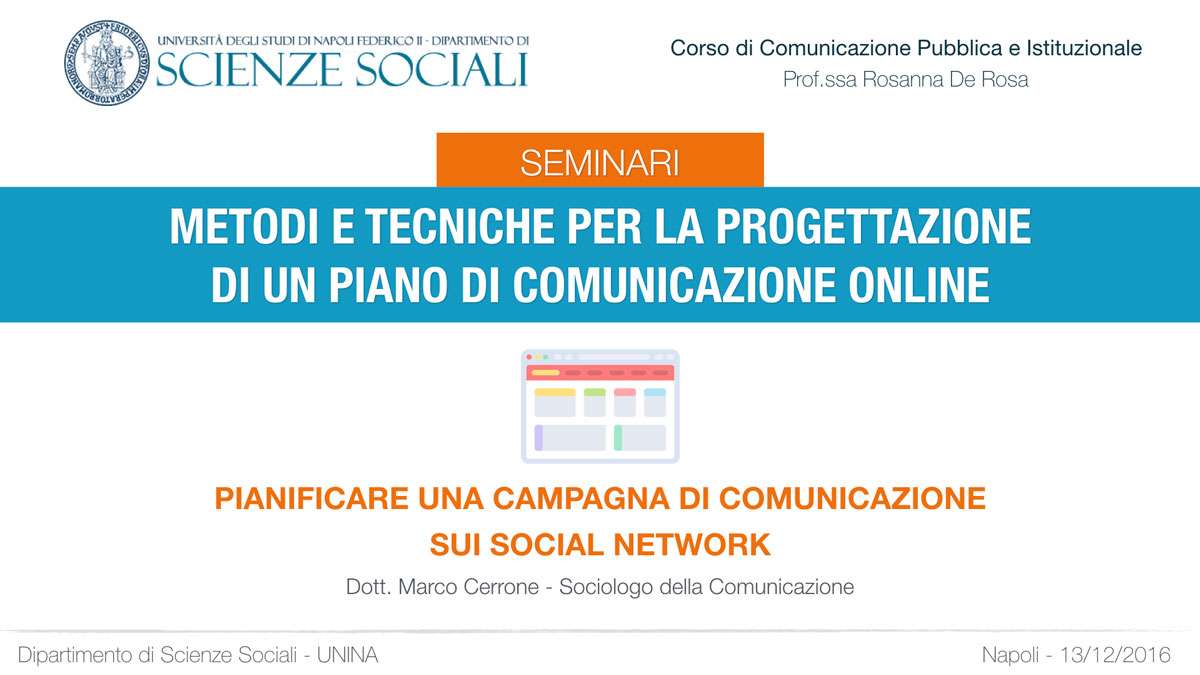 UNIVERSITÀ DEGLI STUDI DI NAPOLI FEDERICO II - DIPARTIMENTO DI
SCIENZE SOCIALI

Corso di Comunicazione Pubblica e Istituzionale
Prof.ssa Rosanna De Rosa

SEMINARI

METODI E TECNICHE PER LA PROGETTAZIONE
DI UN PIANO DI COMUNICAZIONE ONLINE

PIANIFICARE UNA CAMPAGNA DI COMUNICAZIONE
SUI SOCIAL NETWORK

Dott. Marco Cerrone - Sociologo della Comunicazione

Dipartimento di Scienze Sociali - UNINA

Napoli - 13/12/2016